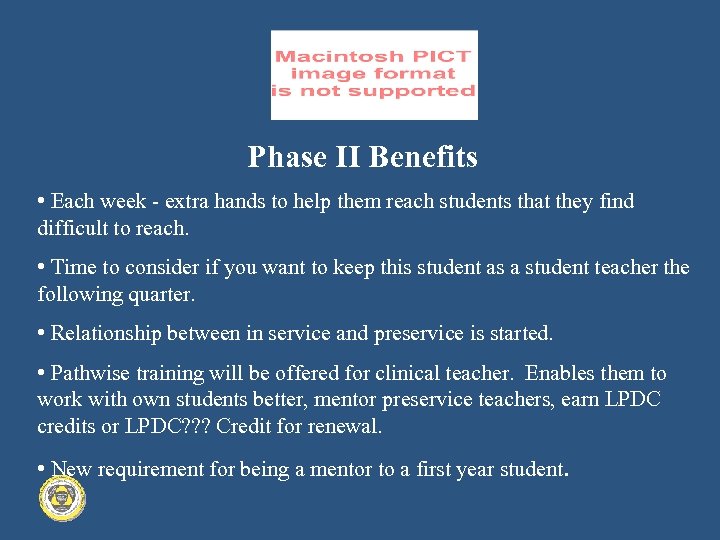 Macintosh PICT image format is not supported

Phase II Benefits

• Each week - extra hands to help them reach students that they find difficult to reach.

• Time to consider if you want to keep this student as a student teacher the following quarter.

• Relationship between in service and preservice is started.

• Pathwise training will be offered for clinical teacher. Enables them to work with own students better, mentor preservice teachers, earn LPDC credits or LPDC??? Credit for renewal.

• New requirement for being a mentor to a first year student.